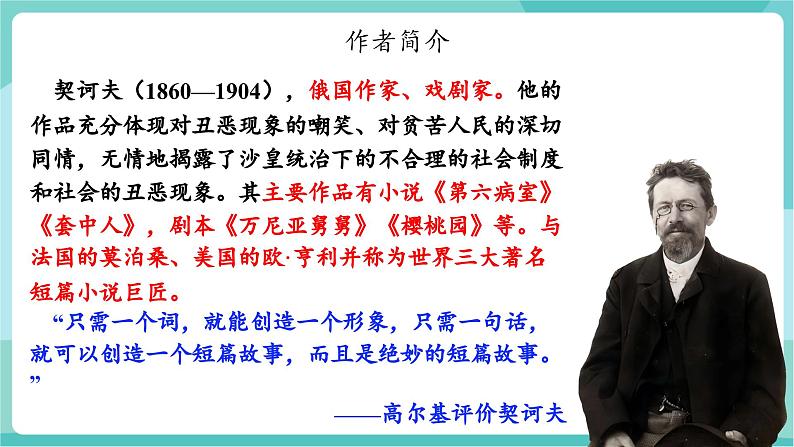 作者简介

契诃夫（1860—1904），俄国作家、戏剧家。他的作品充分体现对丑恶现象的嘲笑、对贫苦人民的深切同情，无情地揭露了沙皇统治下的不合理的社会制度和社会的丑恶现象。其主要作品有小说《第六病室》《套中人》，剧本《万尼亚舅舅》《樱桃园》等。与法国的莫泊桑、美国的欧·亨利并称为世界三大著名短篇小说巨匠。

“只需一个词，就能创造一个形象，只需一句话，就可以创造一个短篇故事，而且是绝妙的短篇故事。”

——高尔基评价契诃夫